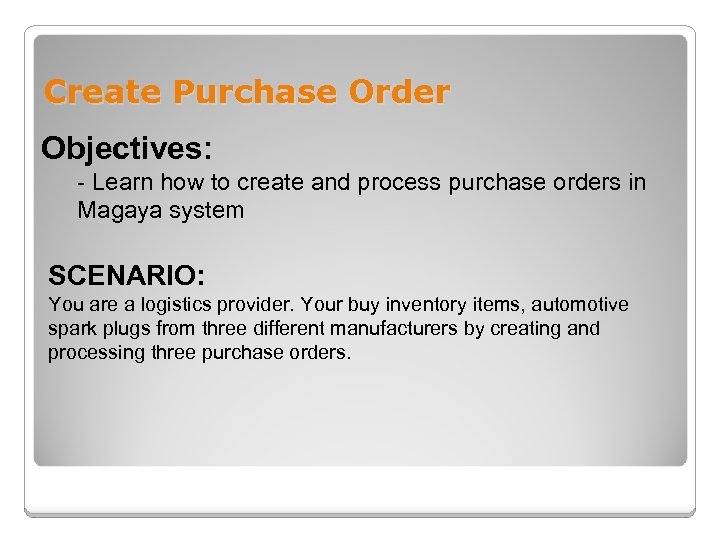 Create Purchase Order

Objectives:

- Learn how to create and process purchase orders in Magaya system

SCENARIO:

You are a logistics provider. Your buy inventory items, automotive spark plugs from three different manufacturers by creating and processing three purchase orders.